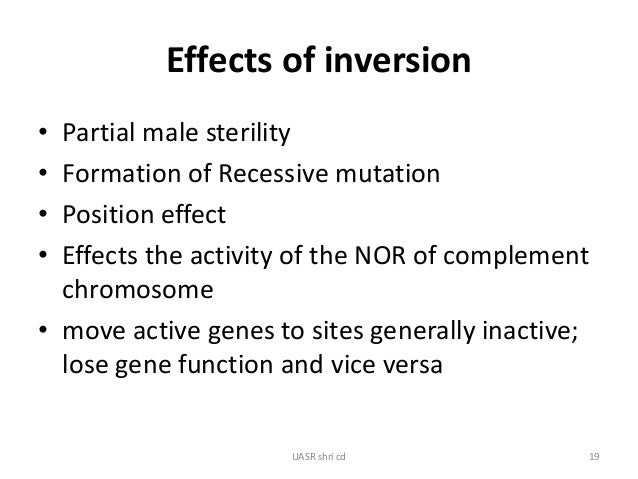 Effects of inversion

• Partial male sterility
• Formation of Recessive mutation
• Position effect
• Effects the activity of the NOR of complement chromosome
• move active genes to sites generally inactive; lose gene function and vice versa

UASR shri cd

19